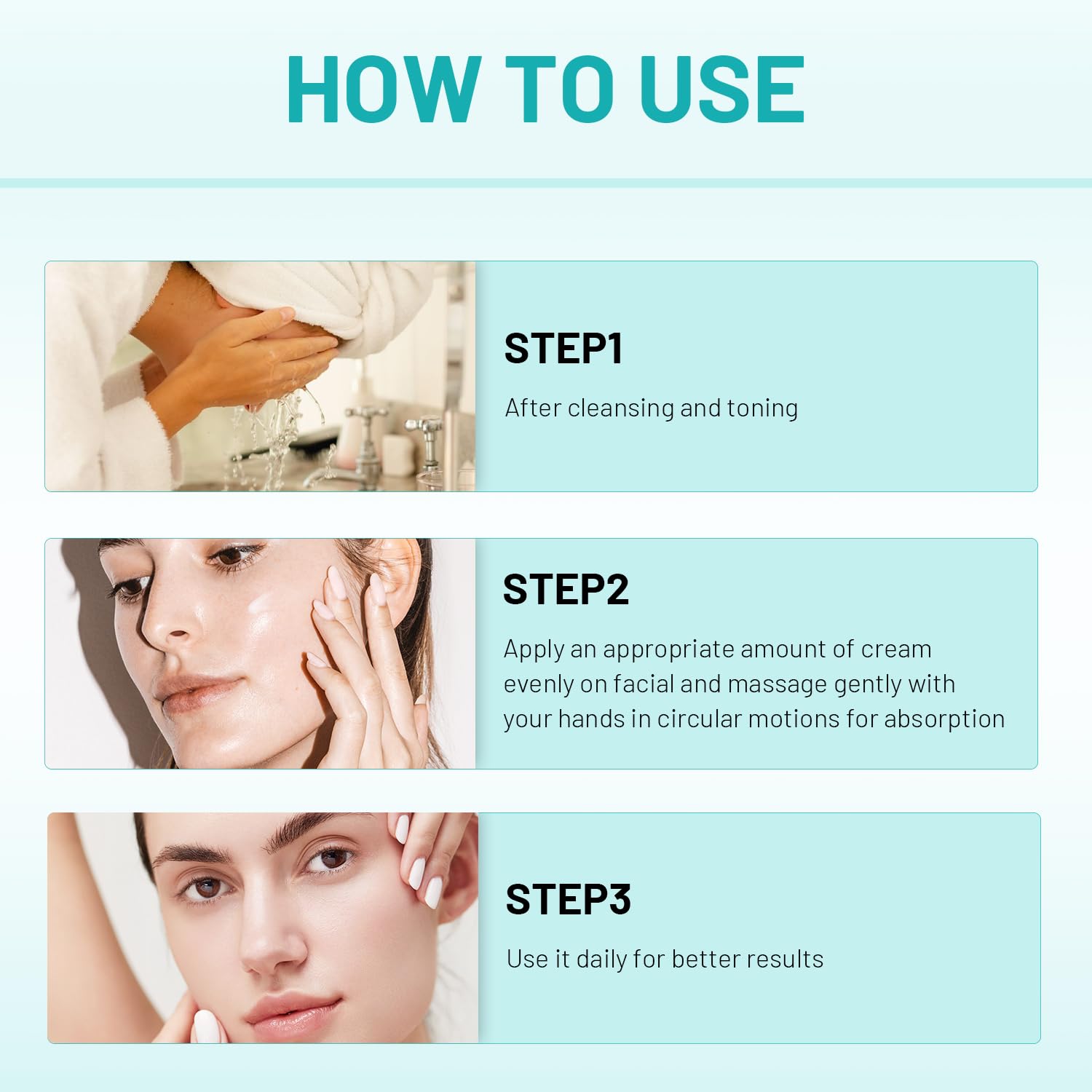 HOW TO USE

STEP1

After cleansing and toning

STEP2

Apply an appropriate amount of cream evenly on facial and massage gently with your hands in circular motions for absorption

STEP3

Use it daily for better results